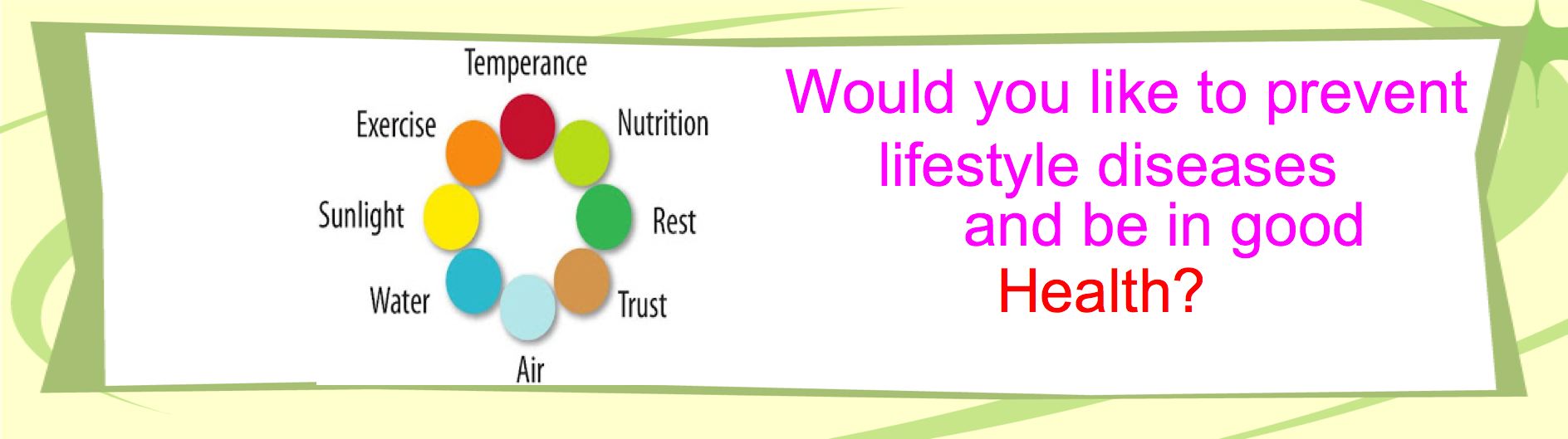 Temperance
Exercise
Nutrition
Sunlight
Rest
Water
Trust
Air

Would you like to prevent lifestyle diseases and be in good Health?